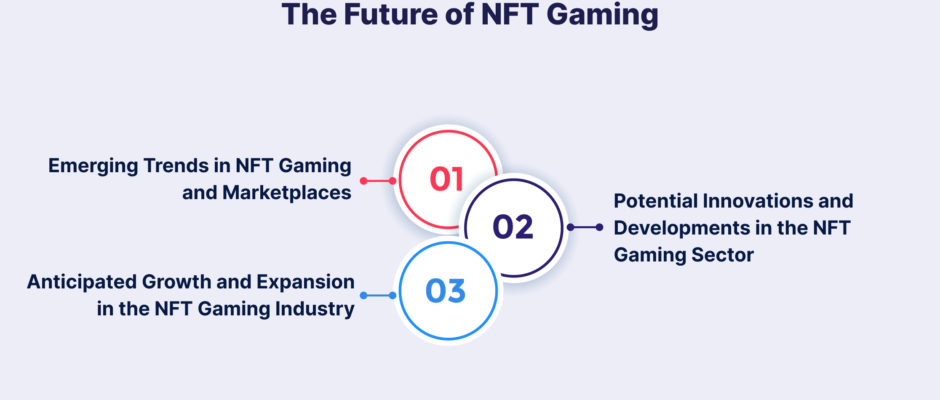 The Future of NFT Gaming

Emerging Trends in NFT Gaming and Marketplaces

01

02

Potential Innovations and Developments in the NFT Gaming Sector

Anticipated Growth and Expansion in the NFT Gaming Industry

03